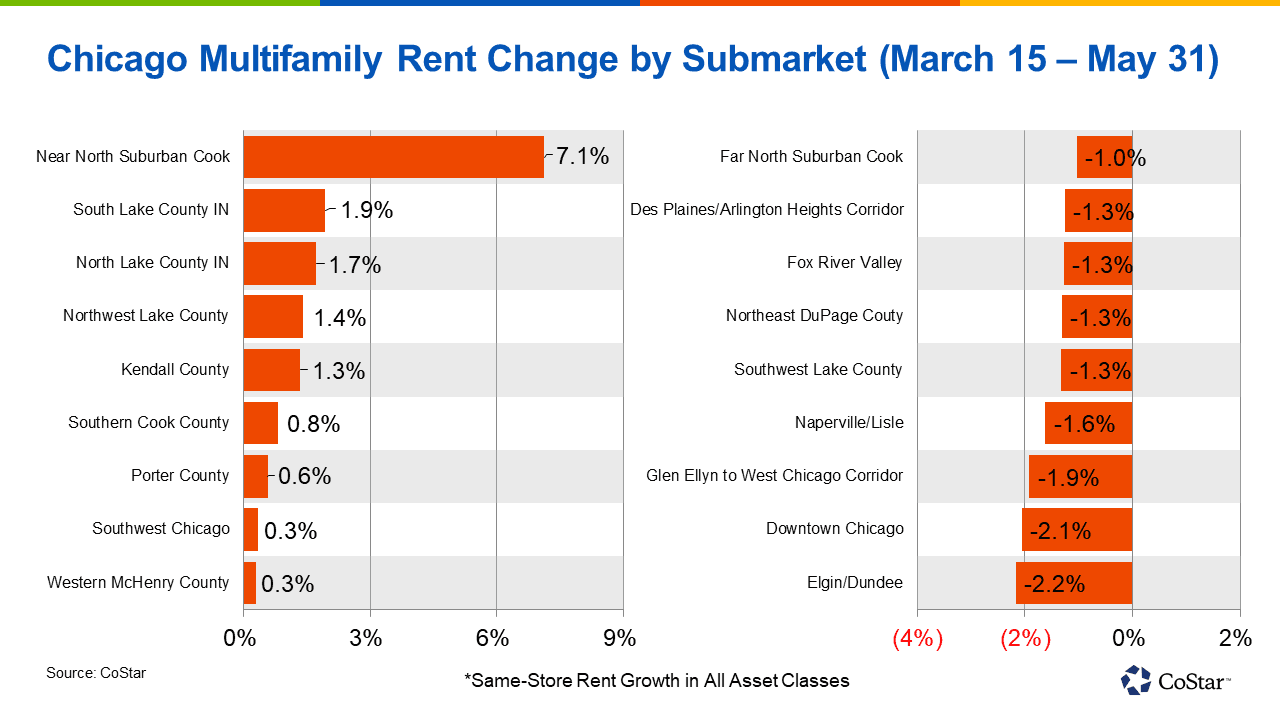 Chicago Multifamily Rent Change by Submarket (March 15 – May 31)

Near North Suburban Cook 7.1%
South Lake County IN 1.9%
North Lake County IN 1.7%
Northwest Lake County 1.4%
Kendall County 1.3%
Southern Cook County 0.8%
Porter County 0.6%
Southwest Chicago 0.3%
Western McHenry County 0.3%

0% 3% 6% 9%

Far North Suburban Cook -1.0%
Des Plaines/Arlington Heights Corridor -1.3%
Fox River Valley -1.3%
Northeast DuPage Couty -1.3%
Southwest Lake County -1.3%
Naperville/Lisle -1.6%
Glen Ellyn to West Chicago Corridor -1.9%
Downtown Chicago -2.1%
Elgin/Dundee -2.2%

(4%) (2%) 0% 2%

Source: CoStar

*Same-Store Rent Growth in All Asset Classes

CoStar™